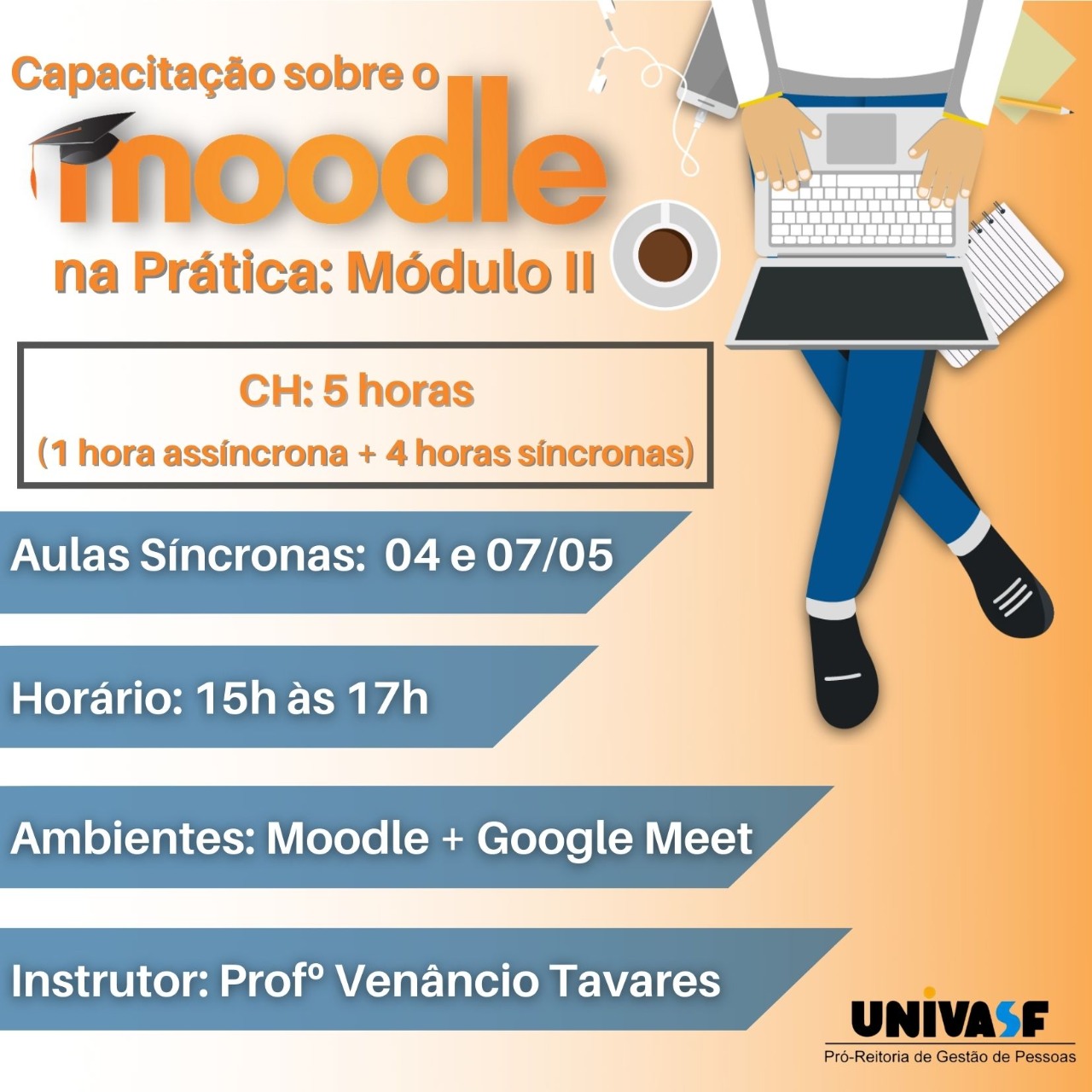 Capacitação sobre o
moodle
na Prática: Módulo II

CH: 5 horas
(1 hora assíncrona + 4 horas síncronas)

Aulas Síncronas: 04 e 07/05

Horário: 15h às 17h

Ambientes: Moodle + Google Meet

Instrutor: Profº Venâncio Tavares

UNIVASF
Pró-Reitoria de Gestão de Pessoas